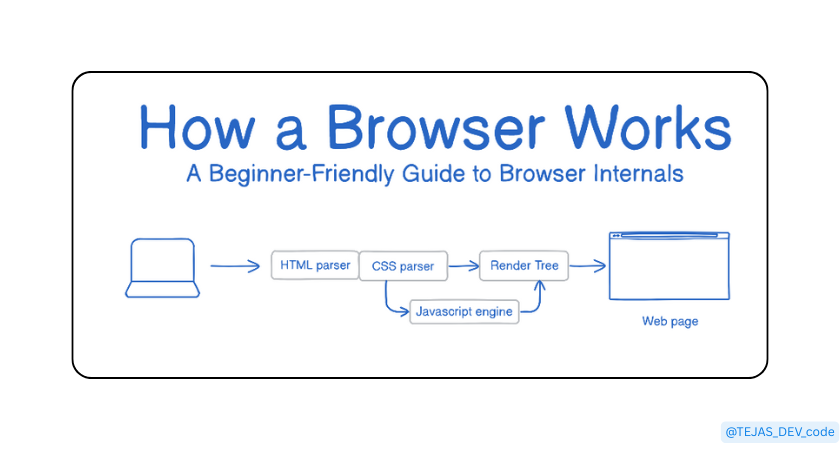 How a Browser Works

A Beginner-Friendly Guide to Browser Internals

HTML parser

CSS parser

Render Tree

Javascript engine

Web page

@TEJAS_DEV_code